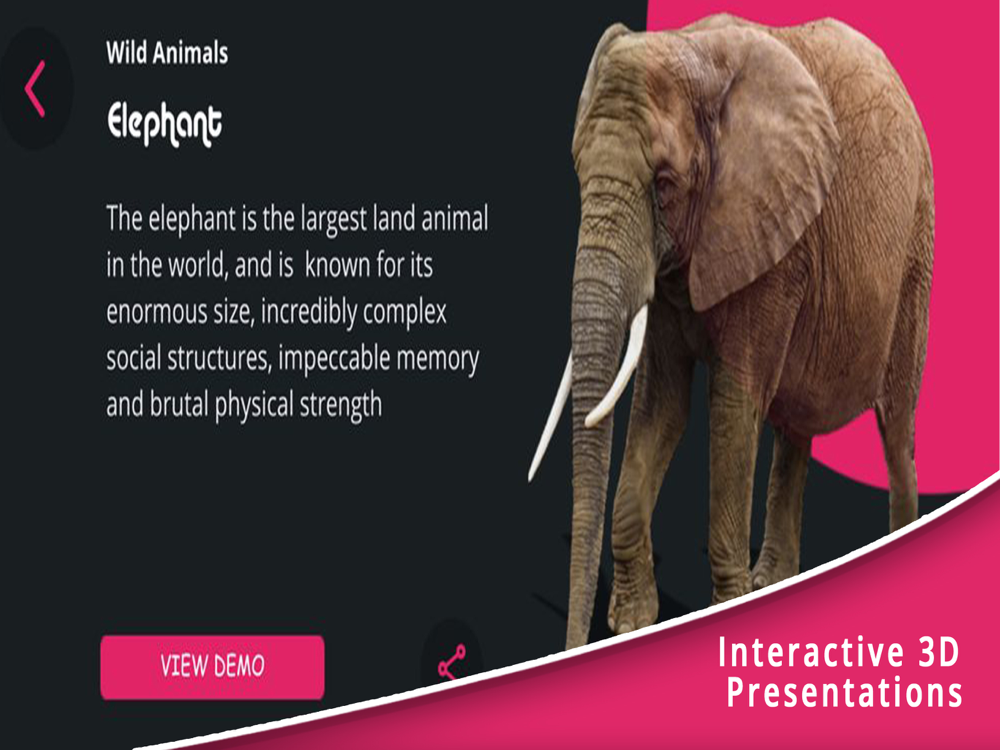 Wild Animals

Elephant

The elephant is the largest land animal in the world, and is  known for its enormous size, incredibly complex social structures, impeccable memory and brutal physical strength

VIEW DEMO

Interactive 3D Presentations